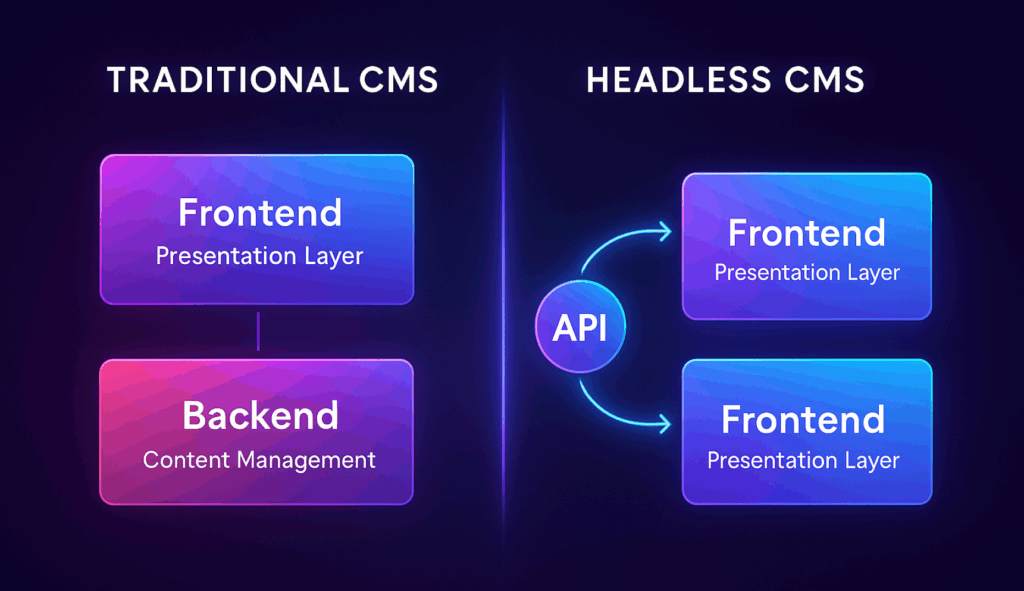 TRADITIONAL CMS

Frontend
Presentation Layer

Backend
Content Management

HEADLESS CMS

API

Frontend
Presentation Layer

Frontend
Presentation Layer